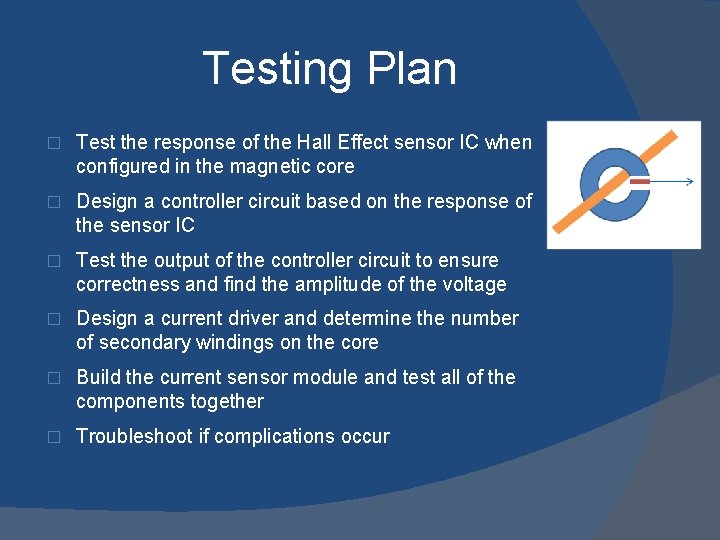 Testing Plan

□ Test the response of the Hall Effect sensor IC when configured in the magnetic core

□ Design a controller circuit based on the response of the sensor IC

□ Test the output of the controller circuit to ensure correctness and find the amplitude of the voltage

□ Design a current driver and determine the number of secondary windings on the core

□ Build the current sensor module and test all of the components together

□ Troubleshoot if complications occur